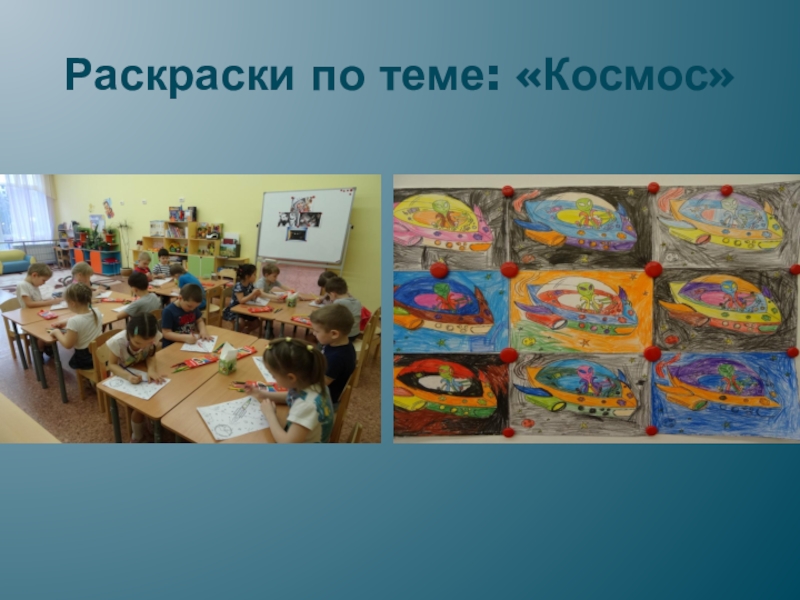 Раскраски по теме: «Космос»